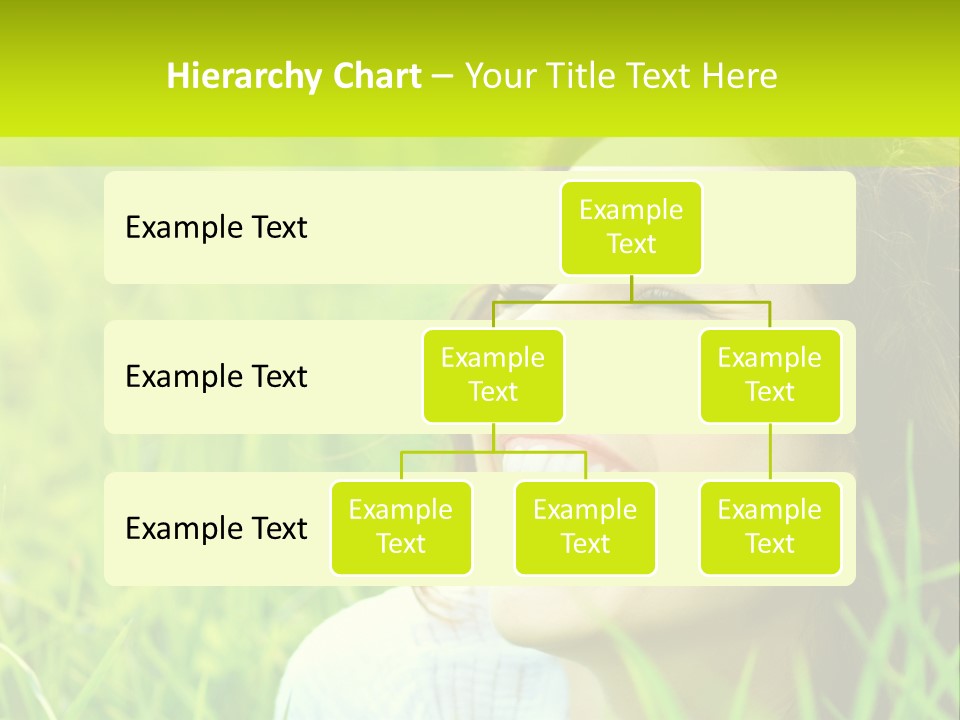 Hierarchy Chart – Your Title Text Here

Example Text

Example Text

Example Text

Example Text

Example Text

Example Text

Example Text

Example Text

Example Text